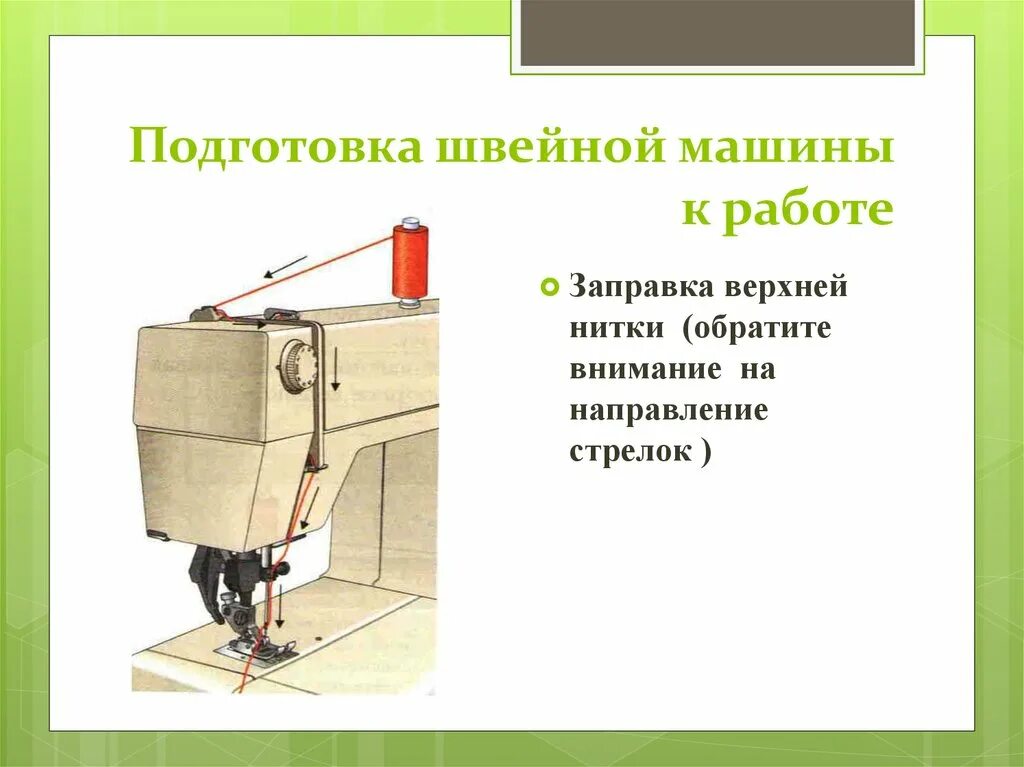 Подготовка швейной машины к работе

Заправка верхней нитки (обратите внимание на направление стрелок )